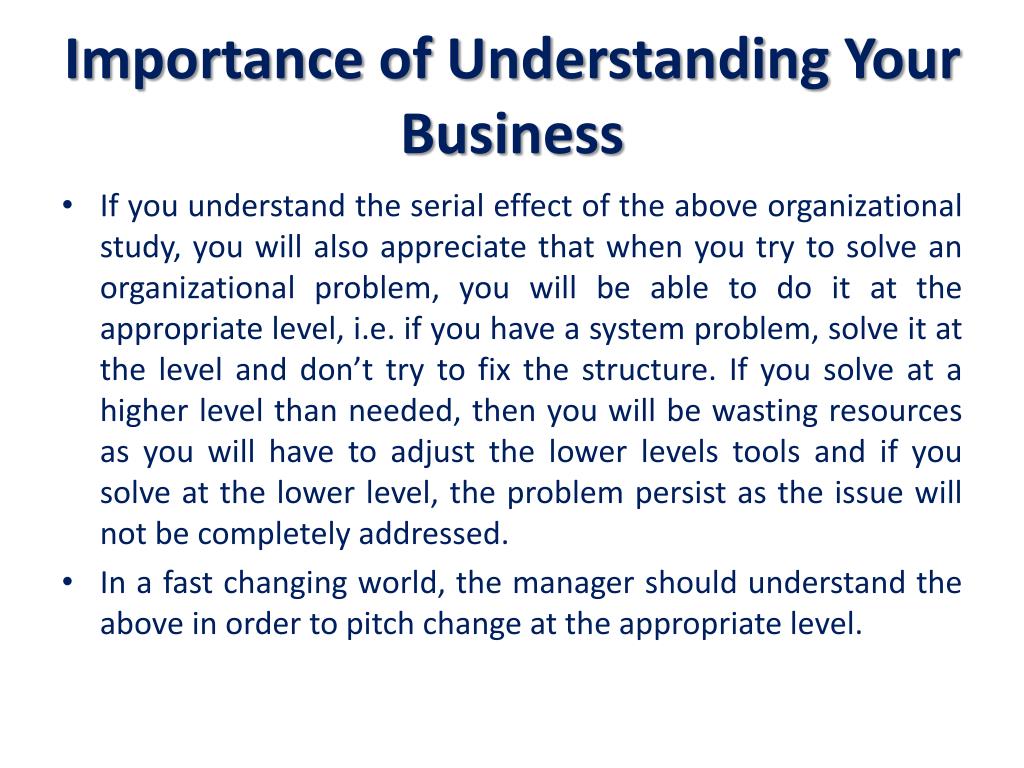 Importance of Understanding Your Business

• If you understand the serial effect of the above organizational study, you will also appreciate that when you try to solve an organizational problem, you will be able to do it at the appropriate level, i.e. if you have a system problem, solve it at the level and don't try to fix the structure. If you solve at a higher level than needed, then you will be wasting resources as you will have to adjust the lower levels tools and if you solve at the lower level, the problem persist as the issue will not be completely addressed.

• In a fast changing world, the manager should understand the above in order to pitch change at the appropriate level.